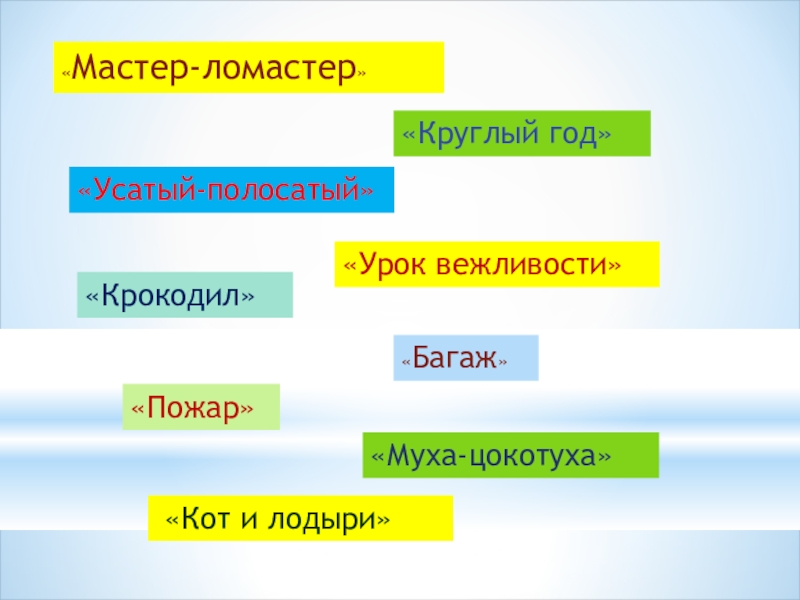 «Мастер-ломастер»

«Круглый год»

«Усатый-полосатый»

«Урок вежливости»

«Крокодил»

«Багаж»

«Пожар»

«Муха-цокотуха»

«Кот и лодыри»